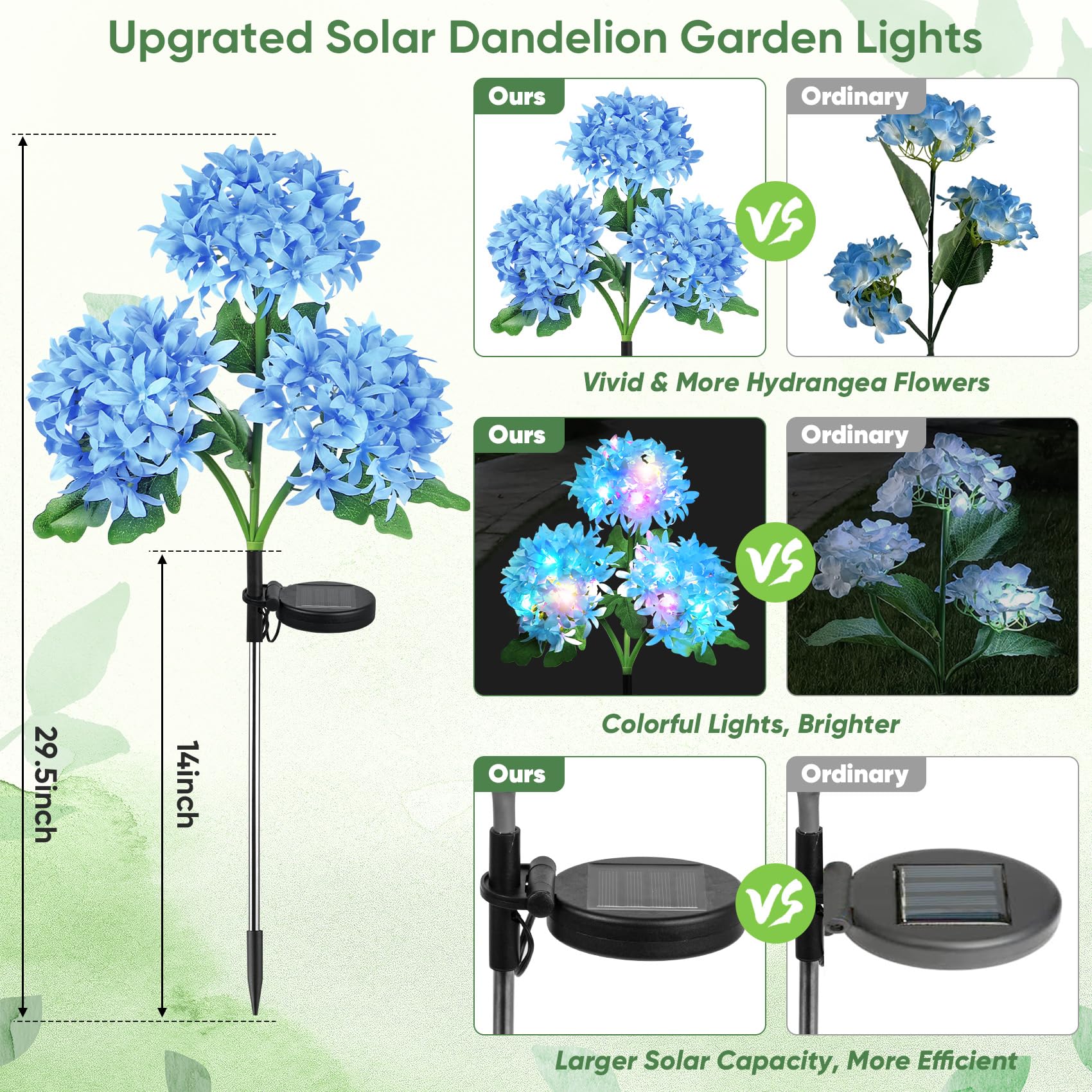 Upgrated Solar Dandelion Garden Lights

29.5inch

14inch

Ours

VS

Ordinary

Vivid & More Hydrangea Flowers

Ours

VS

Ordinary

Colorful Lights, Brighter

Ours

VS

Ordinary

Larger Solar Capacity, More Efficient